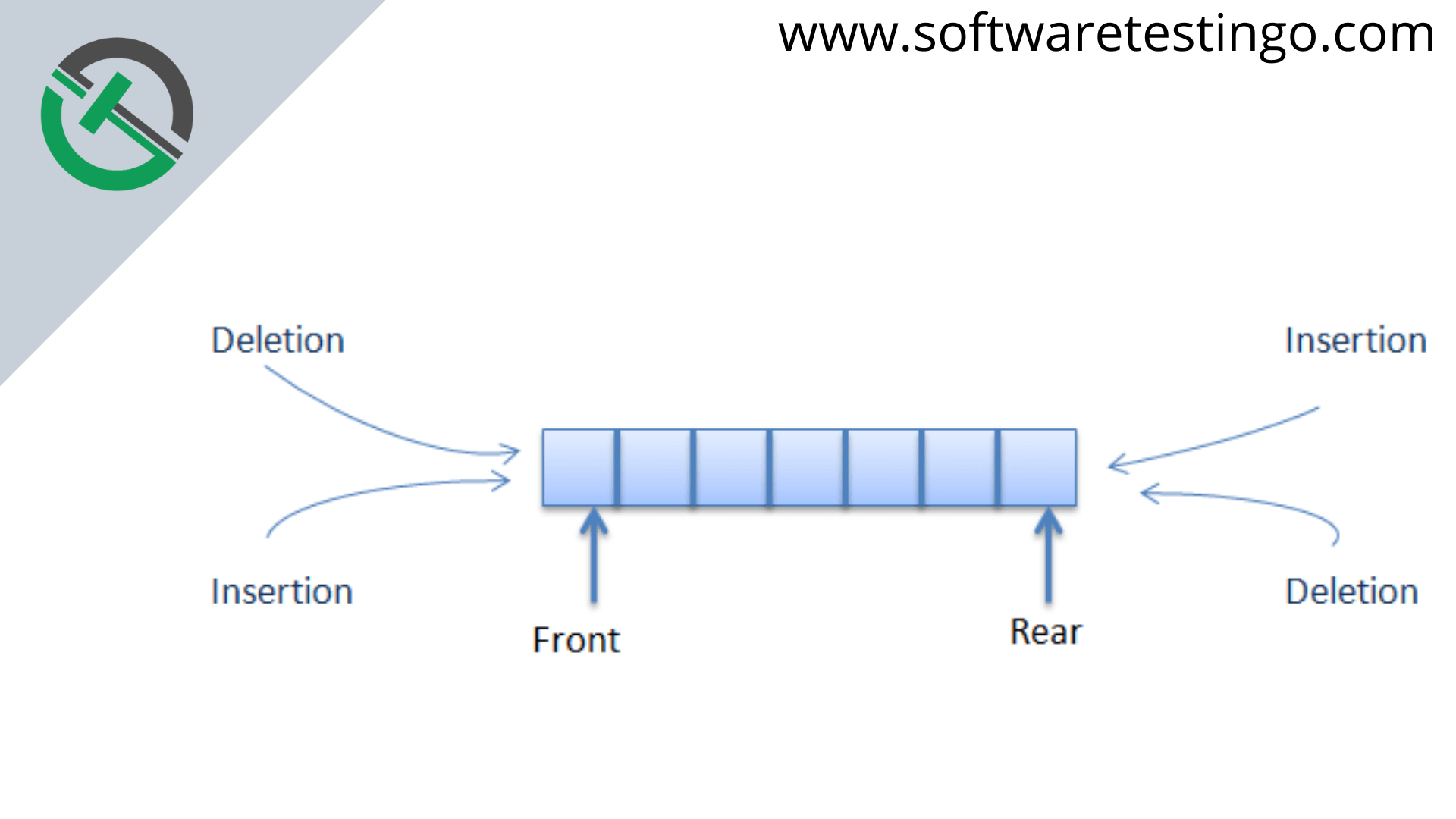 www.softwaretestingo.com

Deletion

Insertion

Insertion

Deletion

Front

Rear